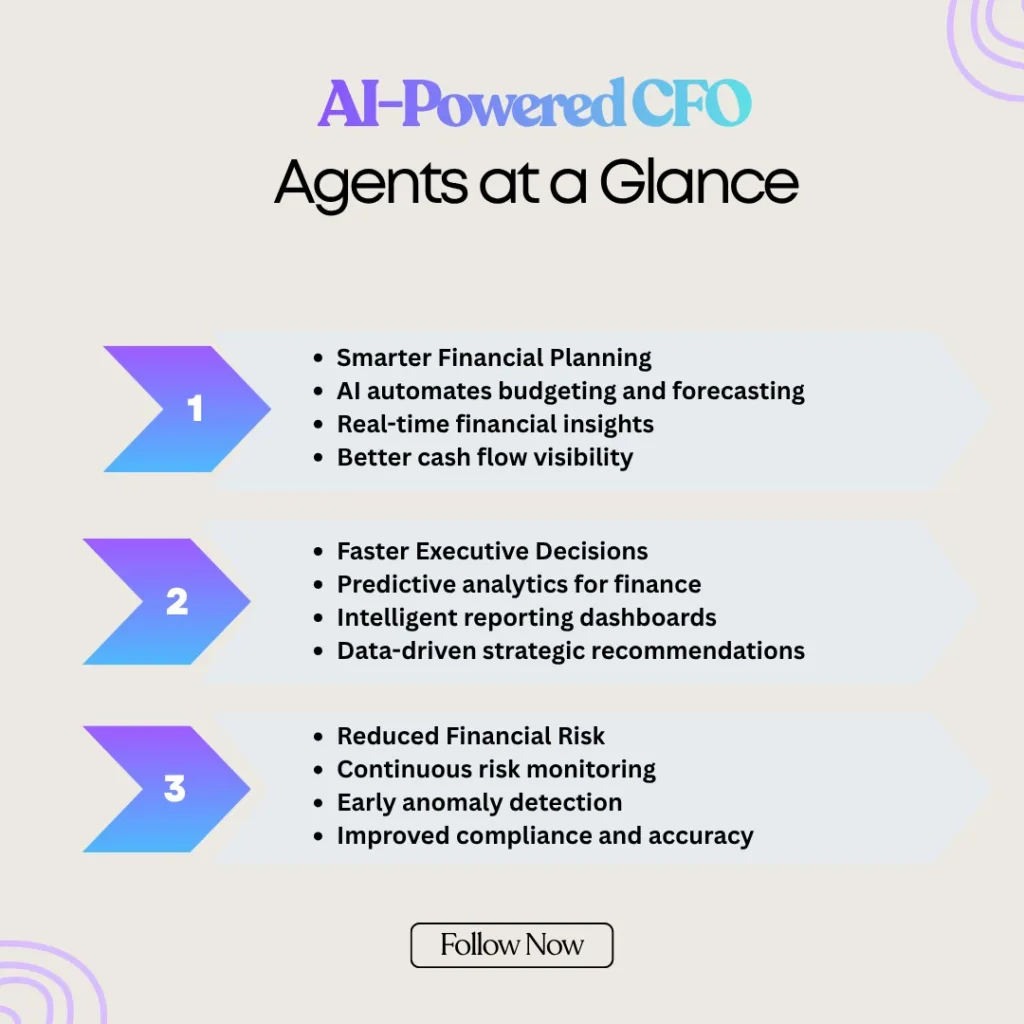 AI-Powered CFO
Agents at a Glance

1
- Smarter Financial Planning
- AI automates budgeting and forecasting
- Real-time financial insights
- Better cash flow visibility

2
- Faster Executive Decisions
- Predictive analytics for finance
- Intelligent reporting dashboards
- Data-driven strategic recommendations

3
- Reduced Financial Risk
- Continuous risk monitoring
- Early anomaly detection
- Improved compliance and accuracy

Follow Now